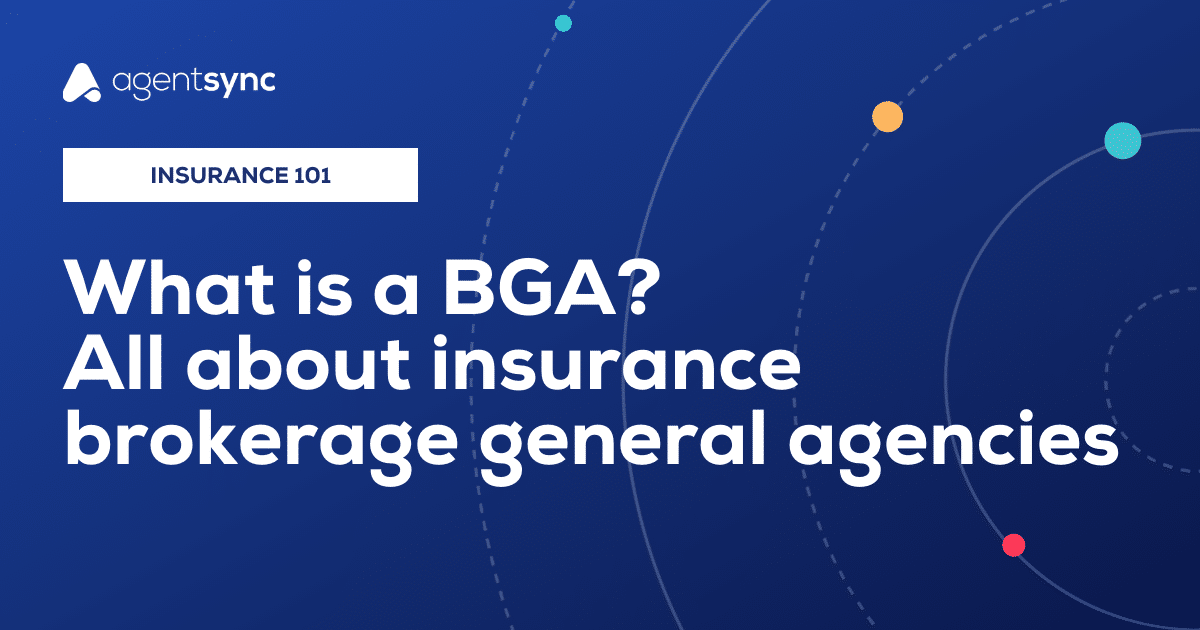 agentsync

INSURANCE 101

What is a BGA?
All about insurance brokerage general agencies